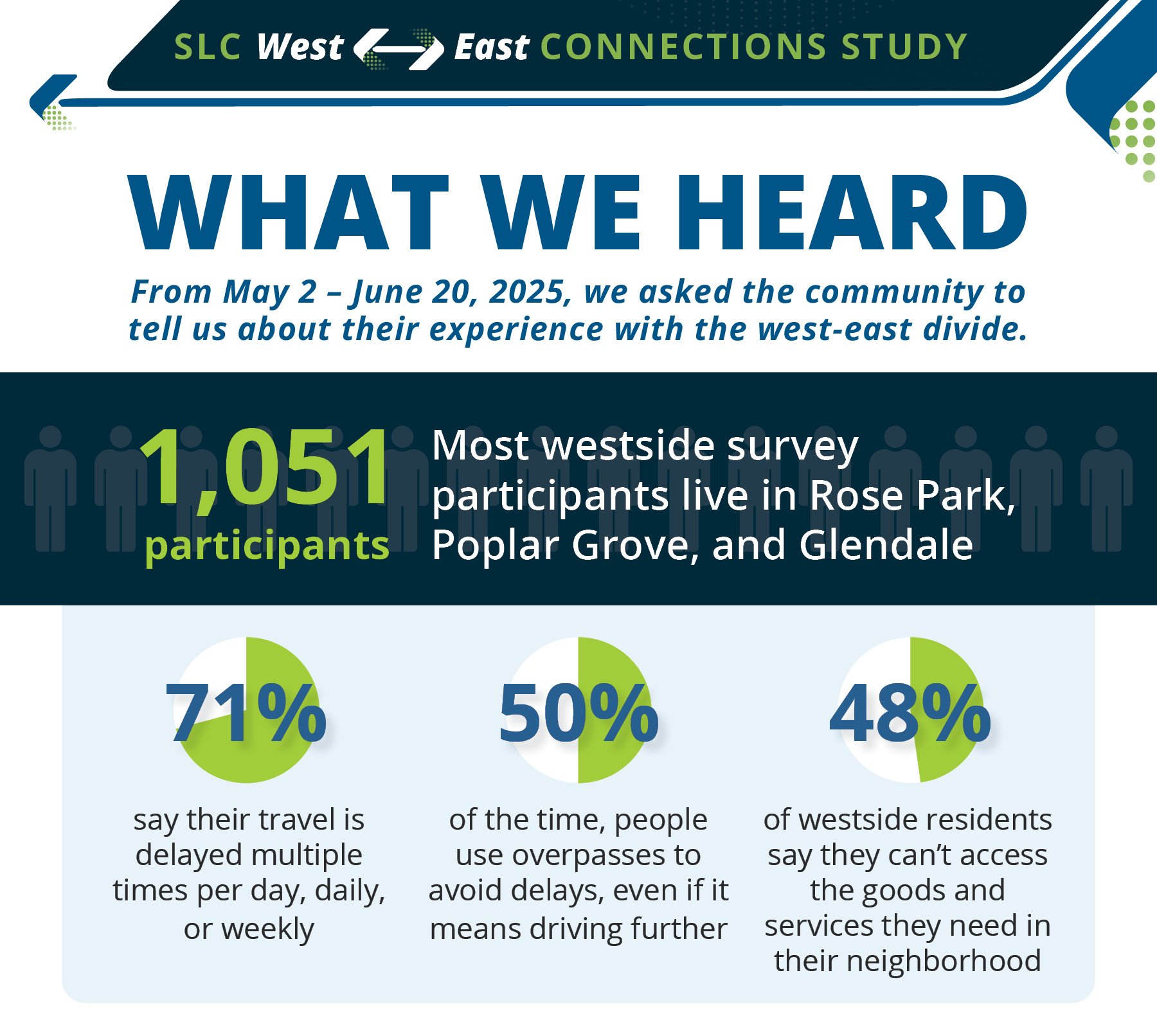 SLC West East CONNECTIONS STUDY

WHAT WE HEARD

From May 2 – June 20, 2025, we asked the community to tell us about their experience with the west-east divide.

1,051 participants

Most westside survey participants live in Rose Park, Poplar Grove, and Glendale

71%

say their travel is delayed multiple times per day, daily, or weekly

50%

of the time, people use overpasses to avoid delays, even if it means driving further

48%

of westside residents say they can't access the goods and services they need in their neighborhood